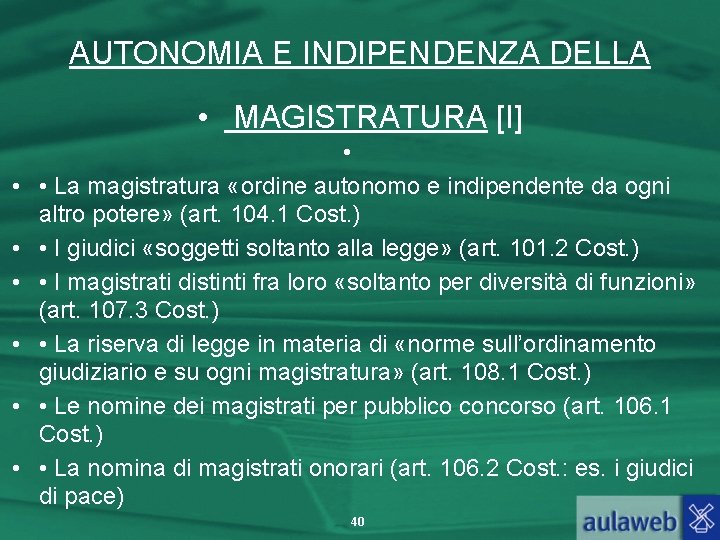 AUTONOMIA E INDIPENDENZA DELLA

• MAGISTRATURA [I]

•

• • La magistratura «ordine autonomo e indipendente da ogni altro potere» (art. 104.1 Cost.)
• • I giudici «soggetti soltanto alla legge» (art. 101.2 Cost.)
• • I magistrati distinti fra loro «soltanto per diversità di funzioni» (art. 107.3 Cost.)
• • La riserva di legge in materia di «norme sull'ordinamento giudiziario e su ogni magistratura» (art. 108.1 Cost.)
• • Le nomine dei magistrati per pubblico concorso (art. 106.1 Cost.)
• • La nomina di magistrati onorari (art. 106.2 Cost.: es. i giudici di pace)

40

aulaweb